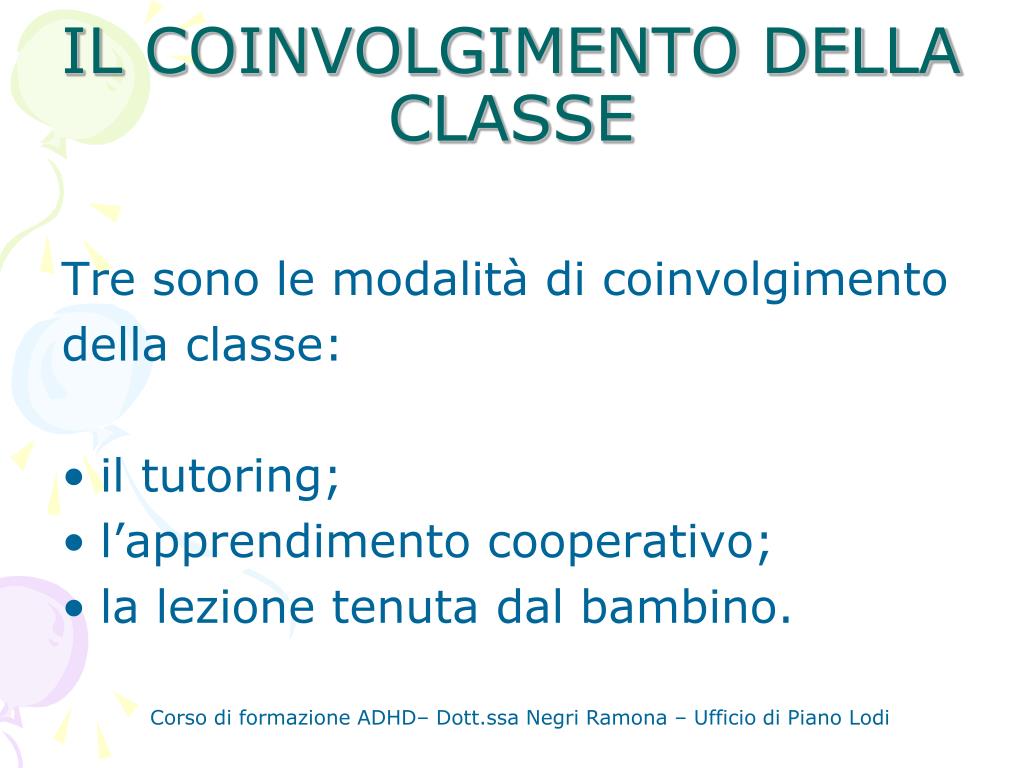 IL COINVOLGIMENTO DELLA CLASSE

Tre sono le modalità di coinvolgimento della classe:

• il tutoring;
• l’apprendimento cooperativo;
• la lezione tenuta dal bambino.

Corso di formazione ADHD– Dott.ssa Negri Ramona – Ufficio di Piano Lodi